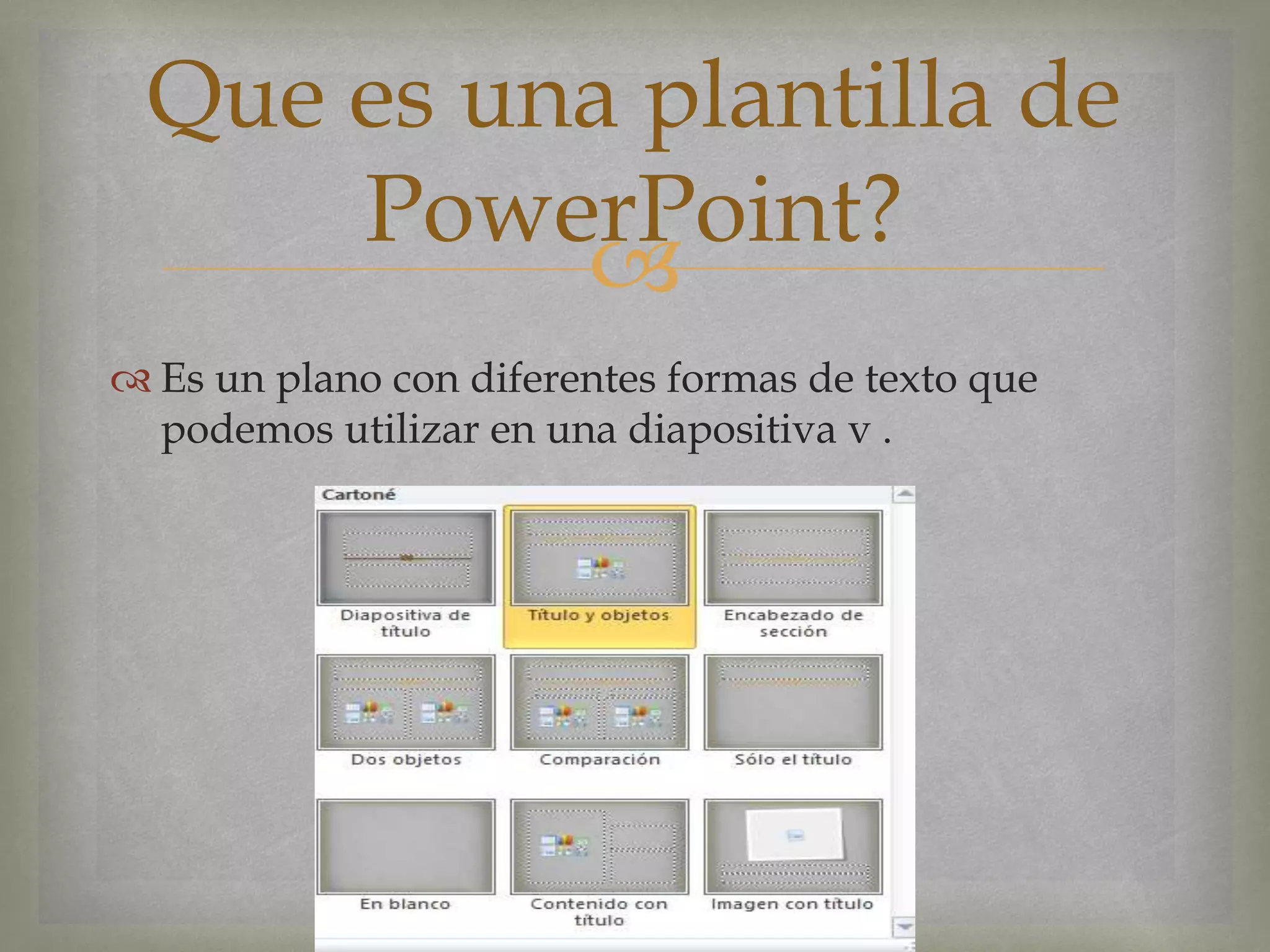 Que es una plantilla de PowerPoint?

Es un plano con diferentes formas de texto que podemos utilizar en una diapositiva v .

Cartoné

Diapositiva de título

Título y objetos

Encabezado de sección

Dos objetos

Comparación

Sólo el título

En blanco

Contenido con título

Imagen con título